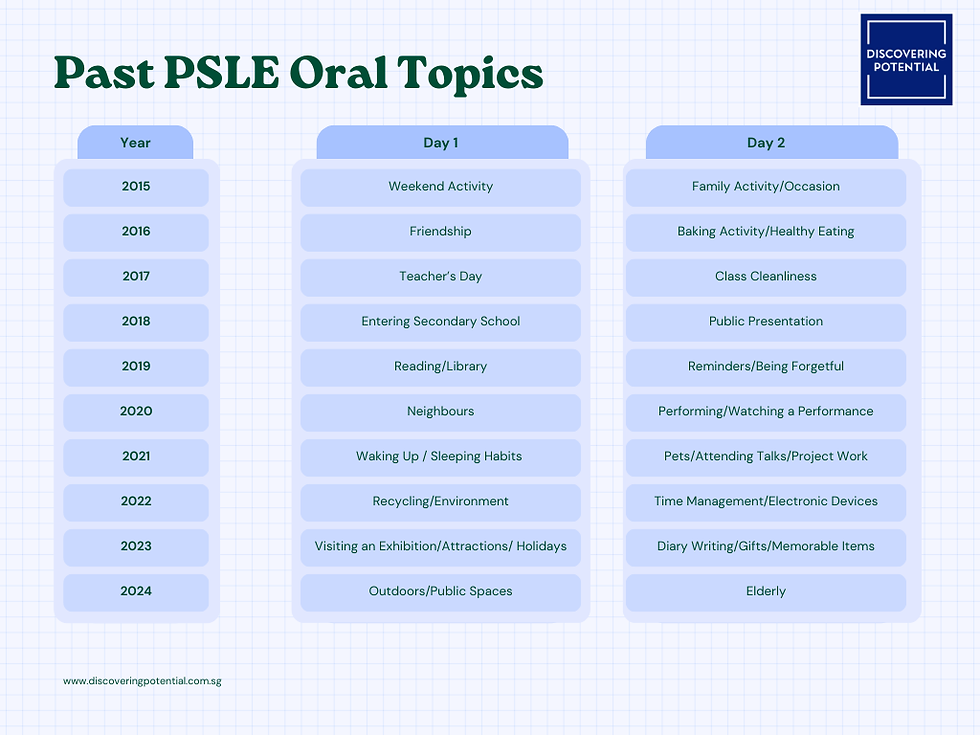 Past PSLE Oral Topics

DISCOVERING POTENTIAL

| Year | Day 1 | Day 2 |
|---|---|---|
| 2015 | Weekend Activity | Family Activity/Occasion |
| 2016 | Friendship | Baking Activity/Healthy Eating |
| 2017 | Teacher's Day | Class Cleanliness |
| 2018 | Entering Secondary School | Public Presentation |
| 2019 | Reading/Library | Reminders/Being Forgetful |
| 2020 | Neighbours | Performing/Watching a Performance |
| 2021 | Waking Up / Sleeping Habits | Pets/Attending Talks/Project Work |
| 2022 | Recycling/Environment | Time Management/Electronic Devices |
| 2023 | Visiting an Exhibition/Attractions/ Holidays | Diary Writing/Gifts/Memorable Items |
| 2024 | Outdoors/Public Spaces | Elderly |

www.discoveringpotential.com.sg